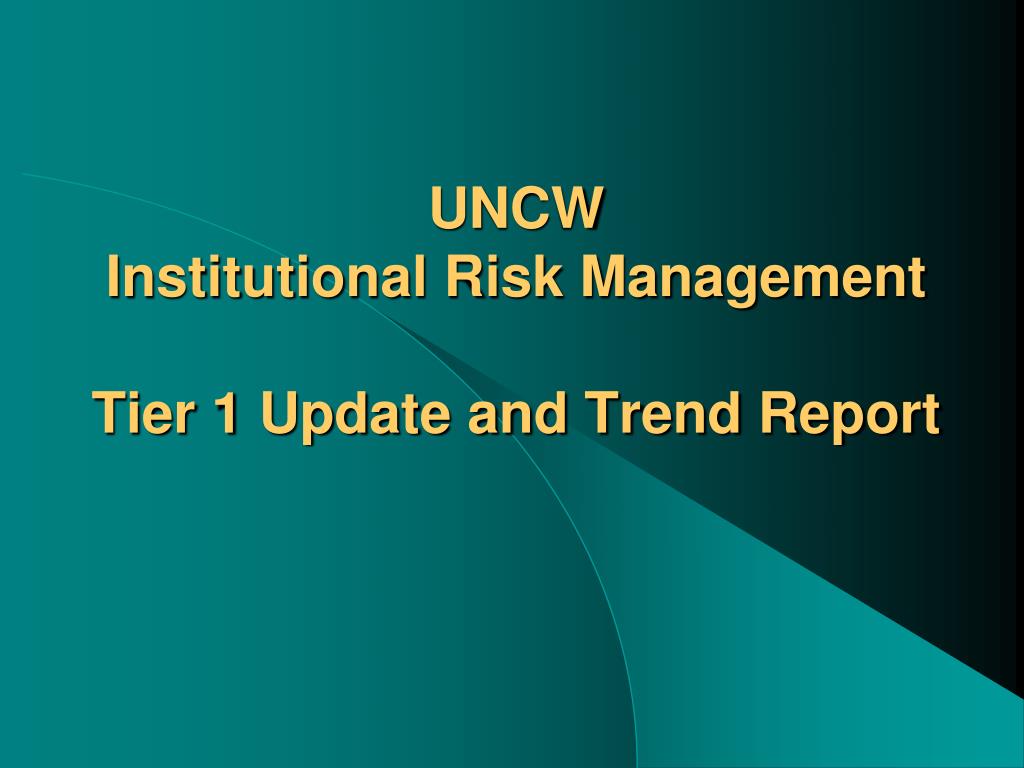 UNCW
Institutional Risk Management

Tier 1 Update and Trend Report